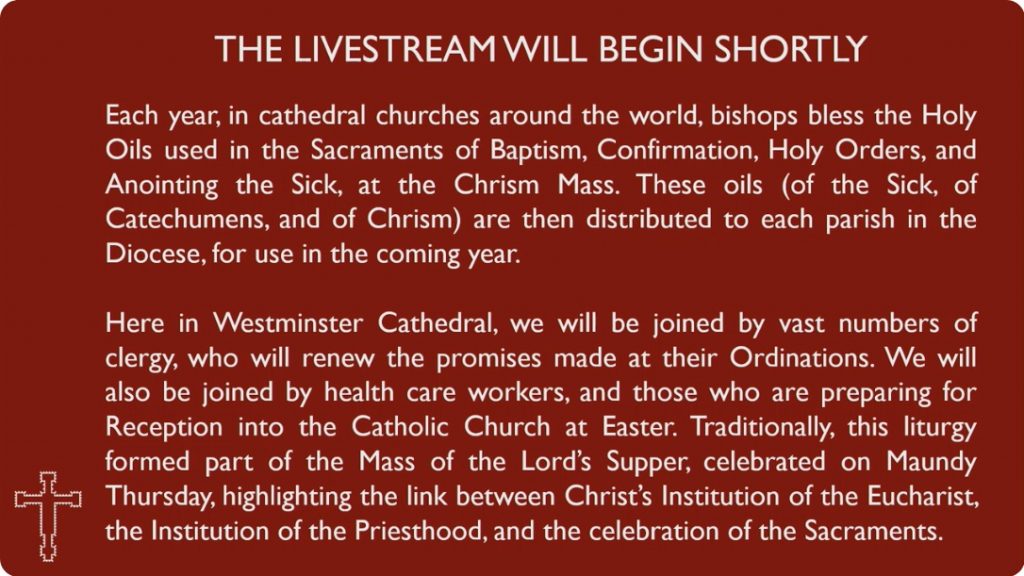 THE LIVESTREAM WILL BEGIN SHORTLY

Each year, in cathedral churches around the world, bishops bless the Holy Oils used in the Sacraments of Baptism, Confirmation, Holy Orders, and Anointing the Sick, at the Chrism Mass. These oils (of the Sick, of Catechumens, and of Chrism) are then distributed to each parish in the Diocese, for use in the coming year.

Here in Westminster Cathedral, we will be joined by vast numbers of clergy, who will renew the promises made at their Ordinations. We will also be joined by health care workers, and those who are preparing for Reception into the Catholic Church at Easter. Traditionally, this liturgy formed part of the Mass of the Lord's Supper, celebrated on Maundy Thursday, highlighting the link between Christ's Institution of the Eucharist, the Institution of the Priesthood, and the celebration of the Sacraments.